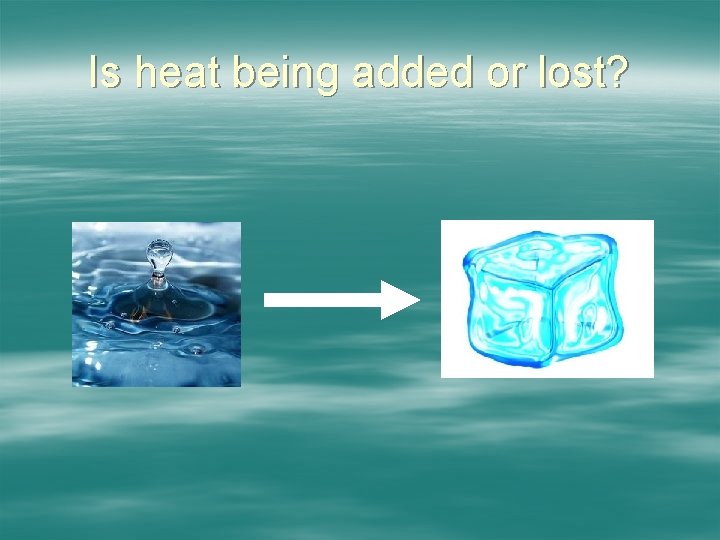 Is heat being added or lost?